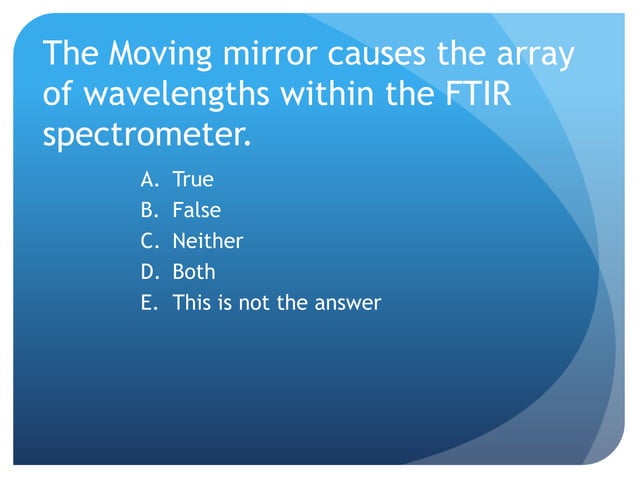 The Moving mirror causes the array of wavelengths within the FTIR spectrometer.

A. True
B. False
C. Neither
D. Both
E. This is not the answer